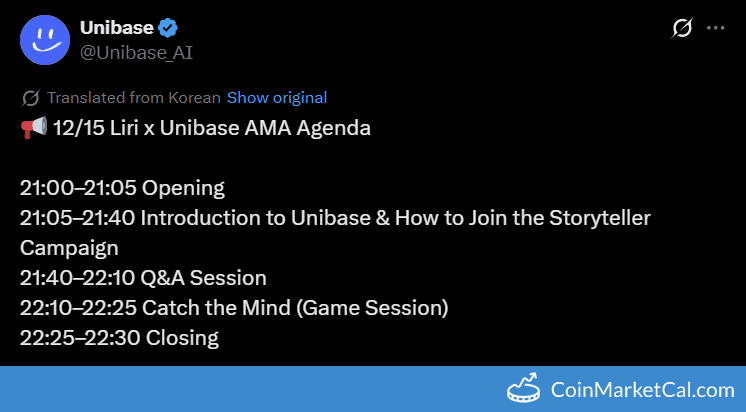 Unibase
@Unibase_AI

Translated from Korean Show original

📢 12/15 Liri x Unibase AMA Agenda

21:00–21:05 Opening
21:05–21:40 Introduction to Unibase & How to Join the Storyteller Campaign
21:40–22:10 Q&A Session
22:10–22:25 Catch the Mind (Game Session)
22:25–22:30 Closing

CoinMarketCal.com